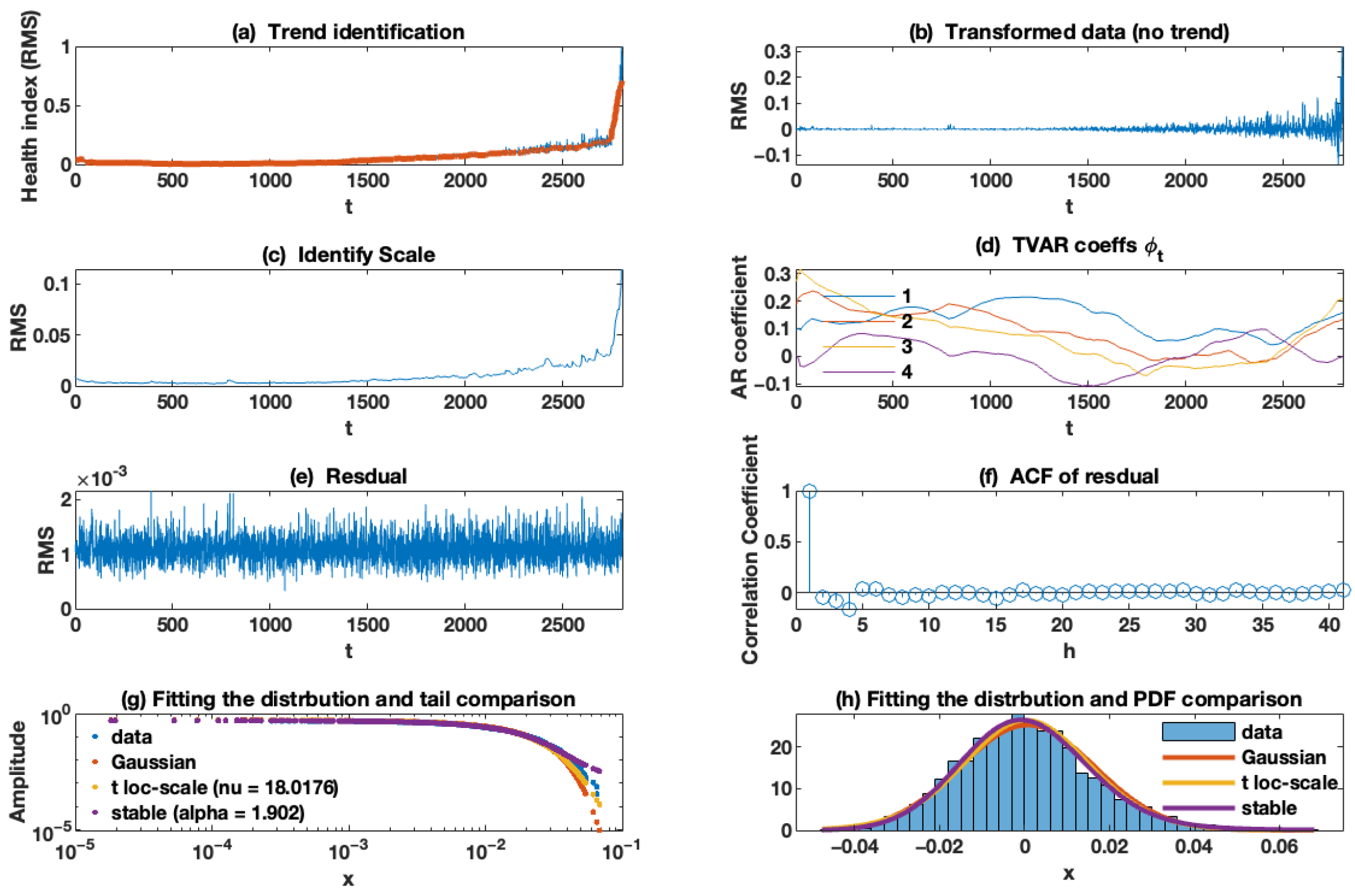 (a) Trend identification

Health index (RMS)

1
0.5
0
0 500 1000 1500 2000 2500
t

(b) Transformed data (no trend)

RMS

0.3
0.2
0.1
0
−0.1
0 500 1000 1500 2000 2500
t

(c) Identify Scale

RMS

0.1
0.05
0
0 500 1000 1500 2000 2500
t

(d) TVAR coeffs $\phi_t$

AR coefficient

0.3
0.2
0.1
0
−0.1
1
2
3
4
0 500 1000 1500 2000 2500
t

(e) Resdual

$\times 10^{-3}$

RMS

2
1
0
0 500 1000 1500 2000 2500
t

(f) ACF of resdual

Correlation Coefficient

1
0.5
0
0 5 10 15 20 25 30 35 40
h

(g) Fitting the distrbution and tail comparison

Amplitude

$10^{0}$
$10^{-5}$
data
Gaussian
t loc-scale (nu = 18.0176)
stable (alpha = 1.902)
$10^{-5}$ $10^{-4}$ $10^{-3}$ $10^{-2}$ $10^{-1}$
x

(h) Fitting the distrbution and PDF comparison

20
10
0
data
Gaussian
t loc-scale
stable
−0.04 −0.02 0 0.02 0.04 0.06
x